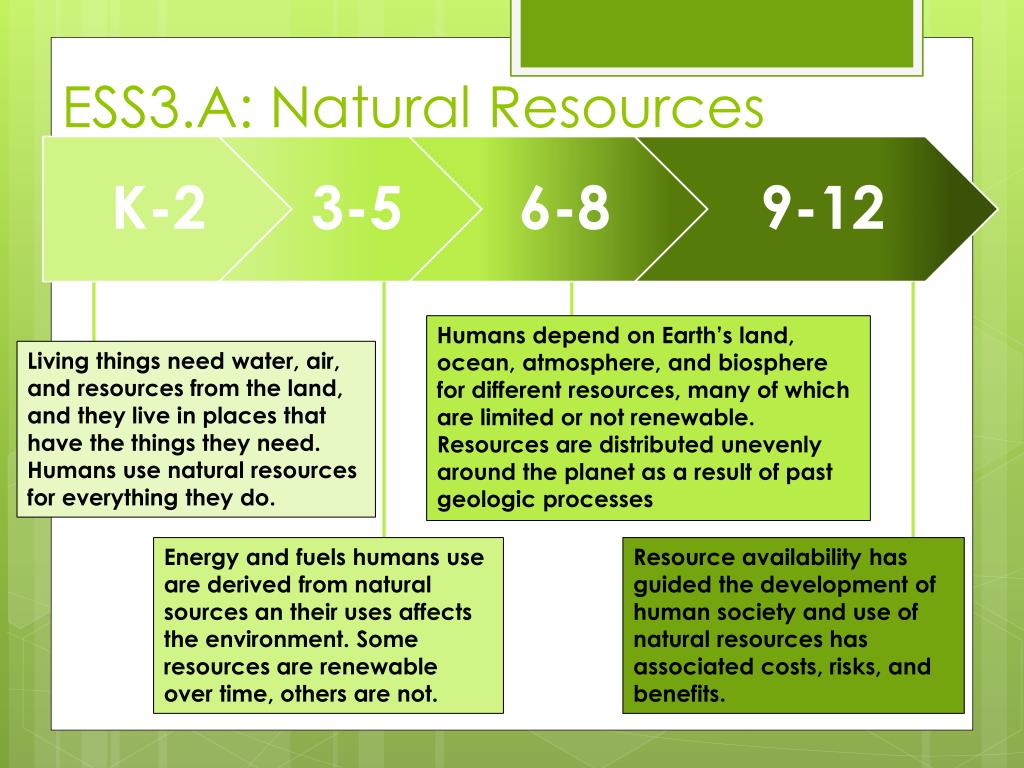 ESS3.A: Natural Resources

K-2

3-5

6-8

9-12

Living things need water, air, and resources from the land, and they live in places that have the things they need. Humans use natural resources for everything they do.

Energy and fuels humans use are derived from natural sources an their uses affects the environment. Some resources are renewable over time, others are not.

Humans depend on Earth's land, ocean, atmosphere, and biosphere for different resources, many of which are limited or not renewable. Resources are distributed unevenly around the planet as a result of past geologic processes

Resource availability has guided the development of human society and use of natural resources has associated costs, risks, and benefits.